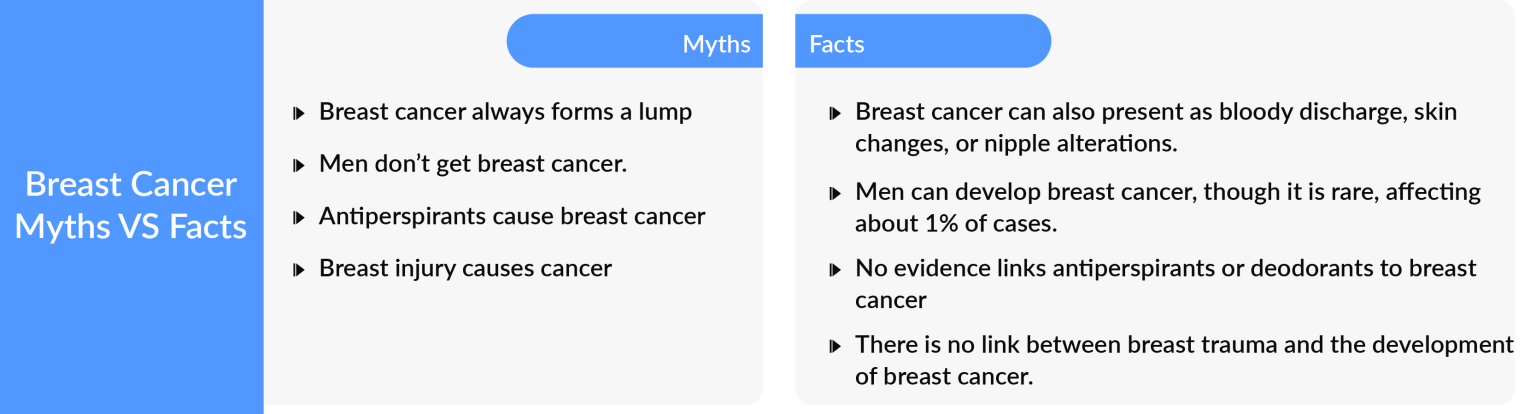 Breast Cancer Myths VS Facts

Myths

Breast cancer always forms a lump

Men don't get breast cancer.

Antiperspirants cause breast cancer

Breast injury causes cancer

Facts

Breast cancer can also present as bloody discharge, skin changes, or nipple alterations.

Men can develop breast cancer, though it is rare, affecting about 1% of cases.

No evidence links antiperspirants or deodorants to breast cancer

There is no link between breast trauma and the development of breast cancer.